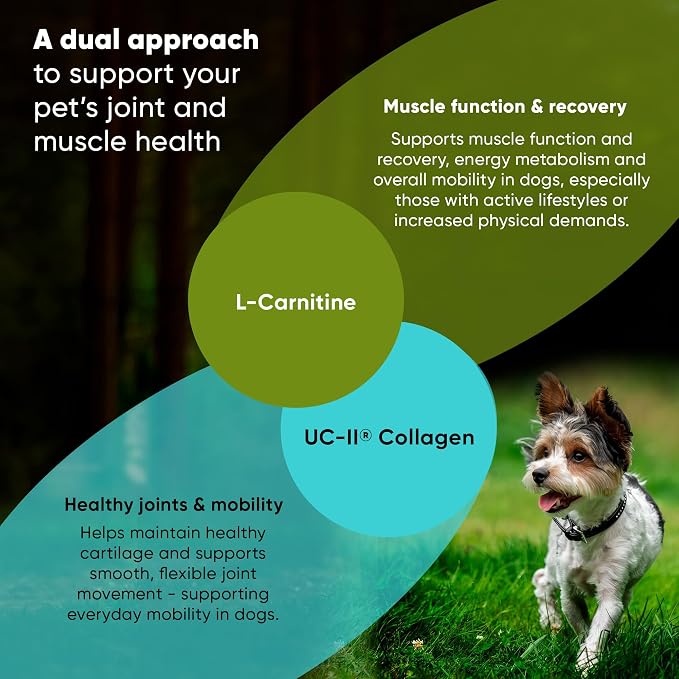 A dual approach to support your pet's joint and muscle health

Muscle function & recovery

Supports muscle function and recovery, energy metabolism and overall mobility in dogs, especially those with active lifestyles or increased physical demands.

L-Carnitine

UC-II® Collagen

Healthy joints & mobility

Helps maintain healthy cartilage and supports smooth, flexible joint movement - supporting everyday mobility in dogs.